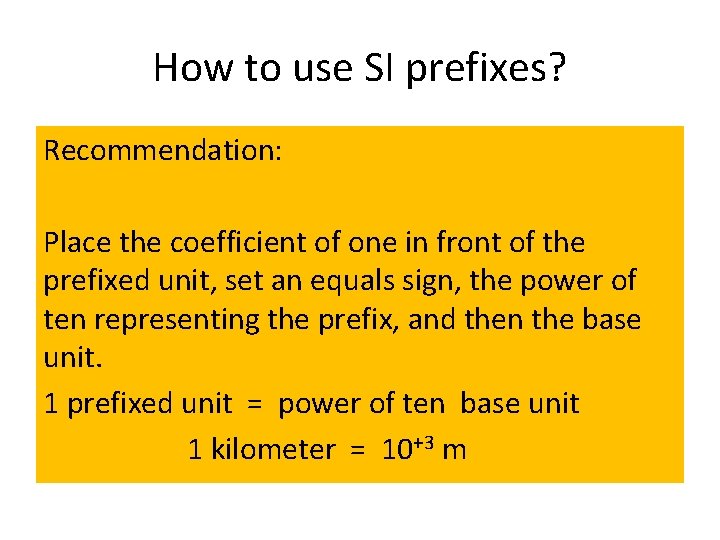 How to use SI prefixes?

Recommendation:

Place the coefficient of one in front of the prefixed unit, set an equals sign, the power of ten representing the prefix, and then the base unit.

1 prefixed unit = power of ten base unit

1 kilometer = $10^{+3}$ m